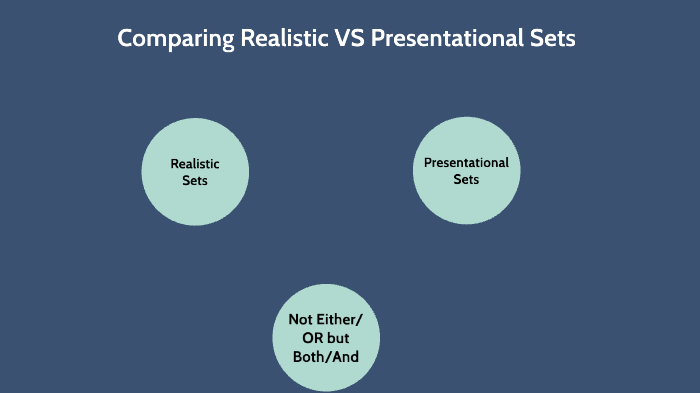 Comparing Realistic VS Presentational Sets

Realistic Sets

Presentational Sets

Not Either/ OR but Both/And